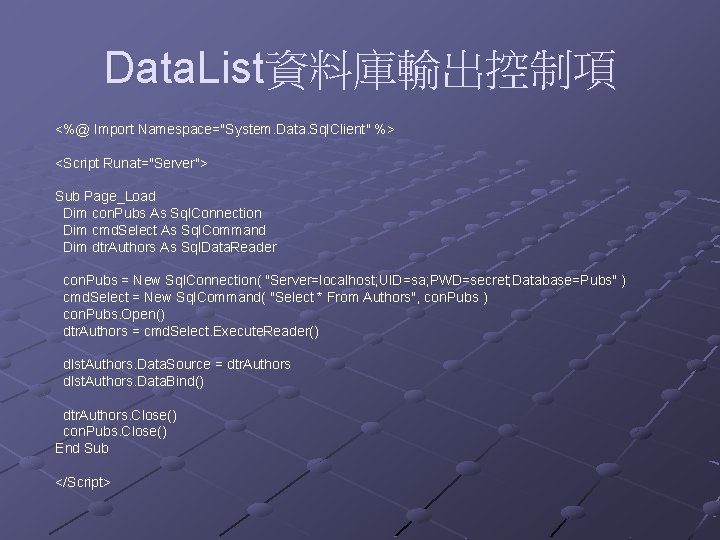 DataList資料庫輸出控制項

<%@ Import Namespace="System.Data.SqlClient" %>

<Script Runat="Server">

Sub Page_Load
  Dim conPubs As SqlConnection
  Dim cmdSelect As SqlCommand
  Dim dtrAuthors As SqlDataReader

  conPubs = New SqlConnection( "Server=localhost;UID=sa;PWD=secret;Database=Pubs" )
  cmdSelect = New SqlCommand( "Select * From Authors", conPubs )
  conPubs.Open()
  dtrAuthors = cmdSelect.ExecuteReader()

  dlstAuthors.DataSource = dtrAuthors
  dlstAuthors.DataBind()

  dtrAuthors.Close()
  conPubs.Close()
End Sub

</Script>